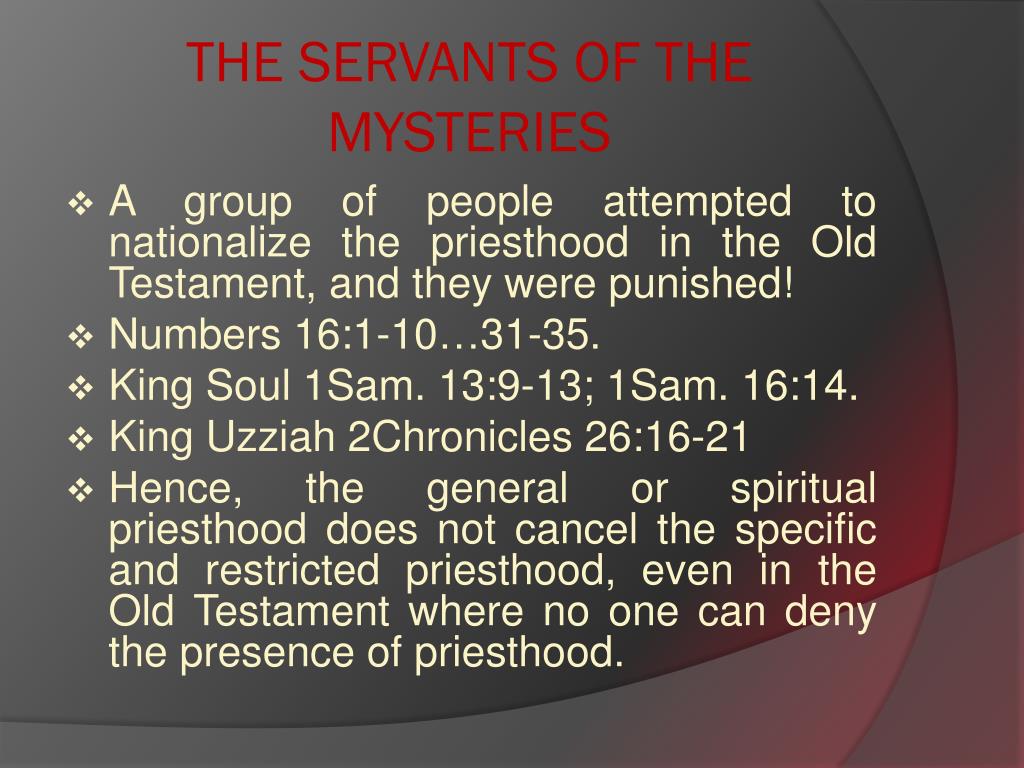 THE SERVANTS OF THE MYSTERIES

❖ A group of people attempted to nationalize the priesthood in the Old Testament, and they were punished!
❖ Numbers 16:1-10…31-35.
❖ King Soul 1Sam. 13:9-13; 1Sam. 16:14.
❖ King Uzziah 2Chronicles 26:16-21
❖ Hence, the general or spiritual priesthood does not cancel the specific and restricted priesthood, even in the Old Testament where no one can deny the presence of priesthood.